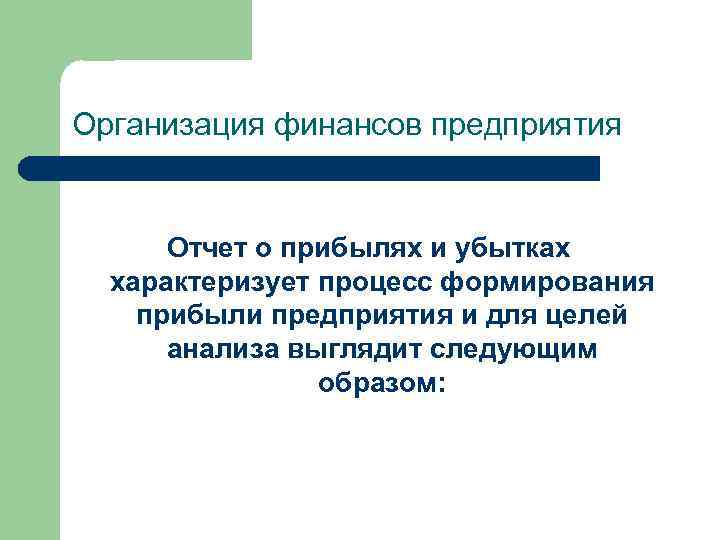 Организация финансов предприятия

Отчет о прибылях и убытках характеризует процесс формирования прибыли предприятия и для целей анализа выглядит следующим образом: